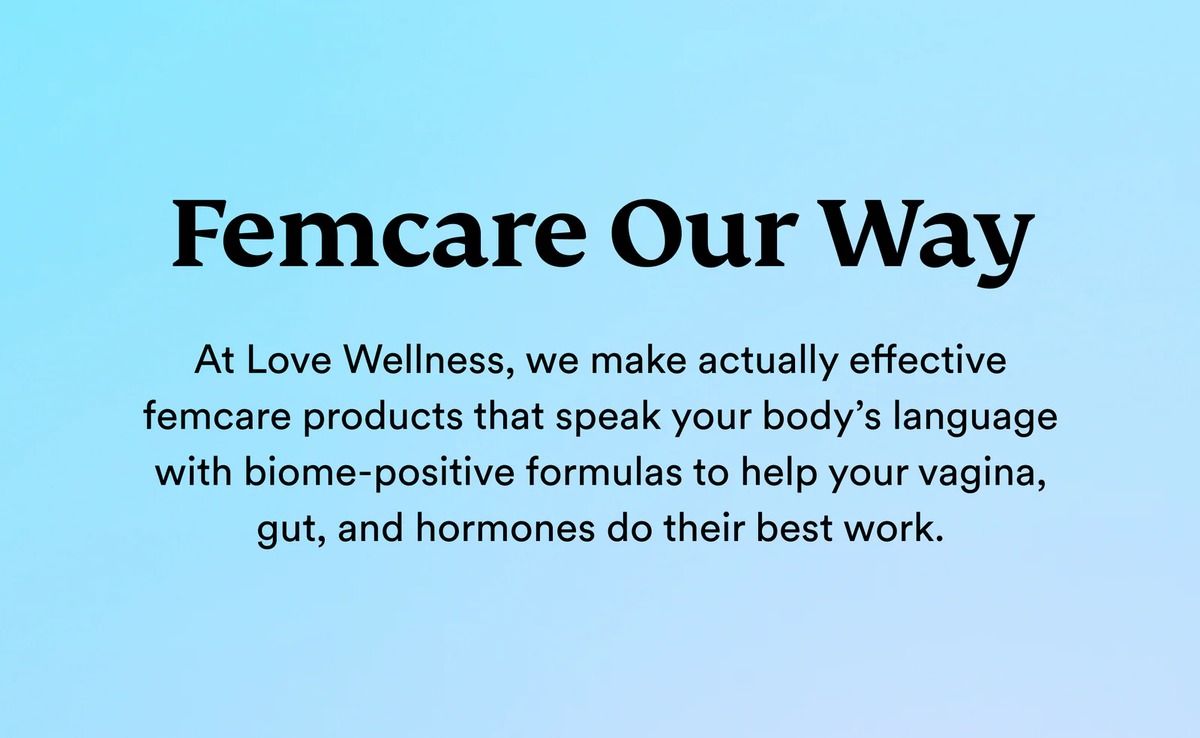 Femcare Our Way

At Love Wellness, we make actually effective femcare products that speak your body’s language with biome-positive formulas to help your vagina, gut, and hormones do their best work.